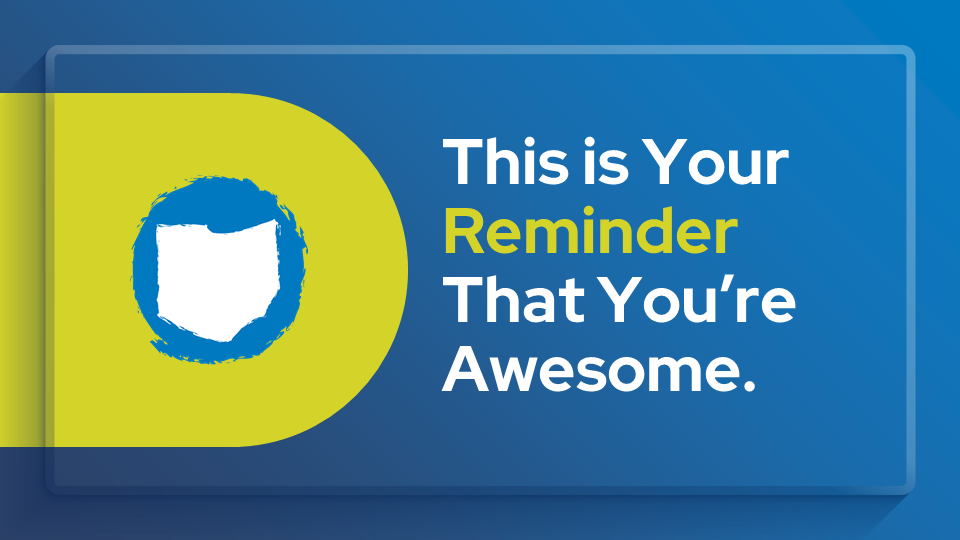 This is Your Reminder That You’re Awesome.